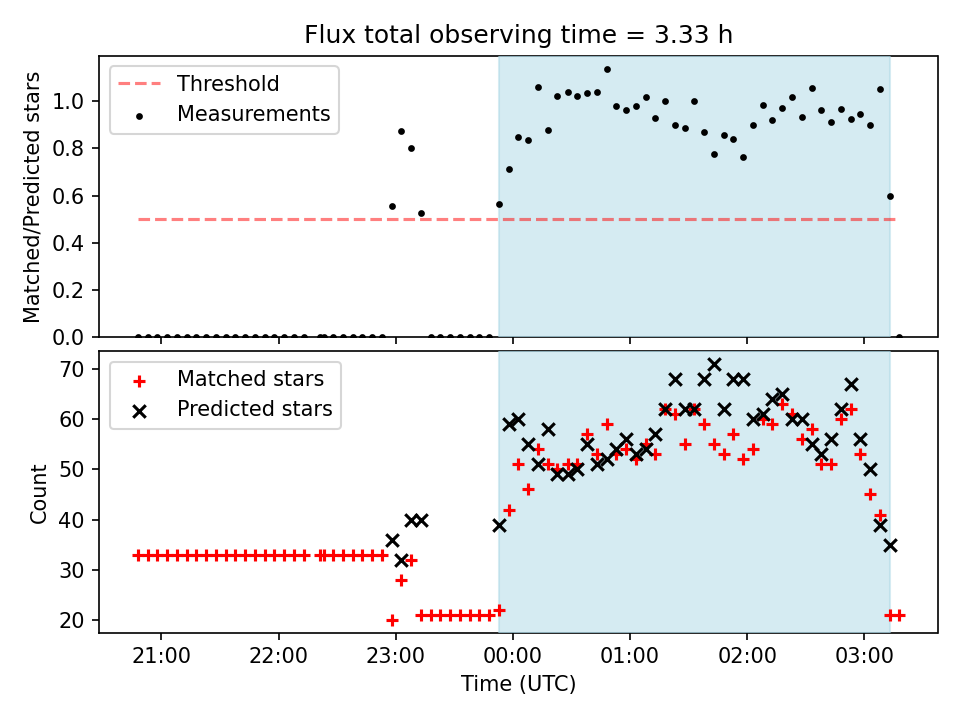 Flux total observing time = 3.33 h

Threshold
Measurements

Matched/Predicted stars

1.0
0.8
0.6
0.4
0.2
0.0

Matched stars
Predicted stars

Count

70
60
50
40
30
20

21:00
22:00
23:00
00:00
01:00
02:00
03:00

Time (UTC)